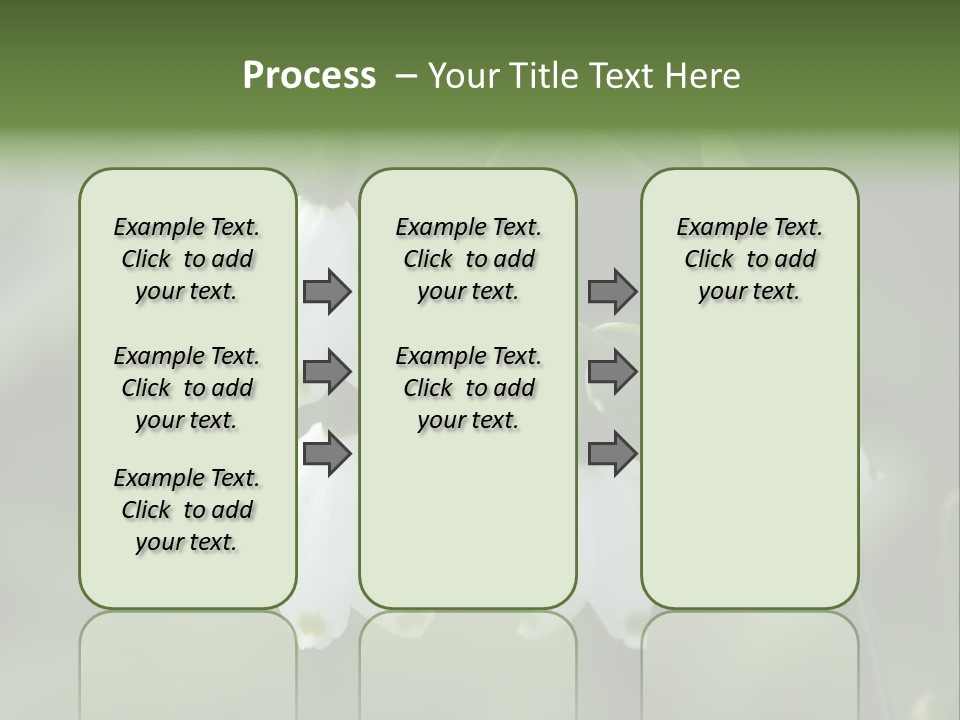 Process – Your Title Text Here

Example Text. Click to add your text.

Example Text. Click to add your text.

Example Text. Click to add your text.

Example Text. Click to add your text.

Example Text. Click to add your text.

Example Text. Click to add your text.